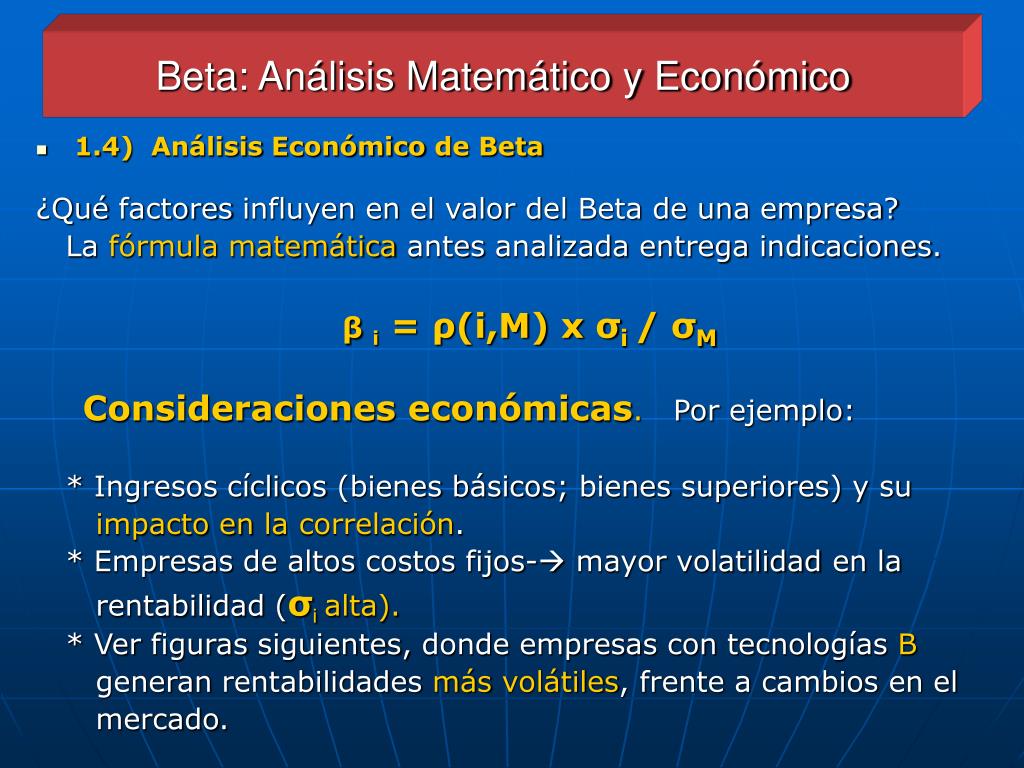 Beta: Análisis Matemático y Económico

1.4) Análisis Económico de Beta

¿Qué factores influyen en el valor del Beta de una empresa? La fórmula matemática antes analizada entrega indicaciones.

$\beta_i = \rho(i,M) \times \sigma_i / \sigma_M$

Consideraciones económicas. Por ejemplo:

* Ingresos cíclicos (bienes básicos; bienes superiores) y su impacto en la correlación.
* Empresas de altos costos fijos-→ mayor volatilidad en la rentabilidad ($\sigma_i$ alta).
* Ver figuras siguientes, donde empresas con tecnologías B generan rentabilidades más volátiles, frente a cambios en el mercado.